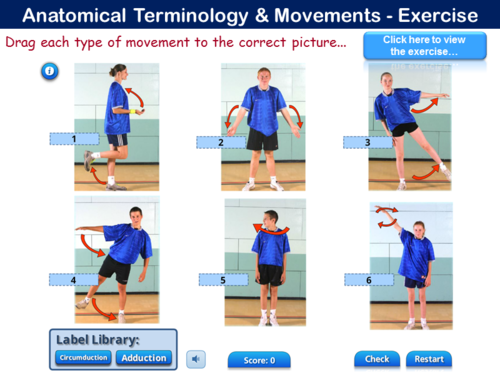 Anatomical Terminology & Movements - Exercise

Drag each type of movement to the correct picture...

Click here to view the exercise...

i

1

2

3

4

5

6

Label Library:

Circumduction

Adduction

Score: 0

Check

Restart